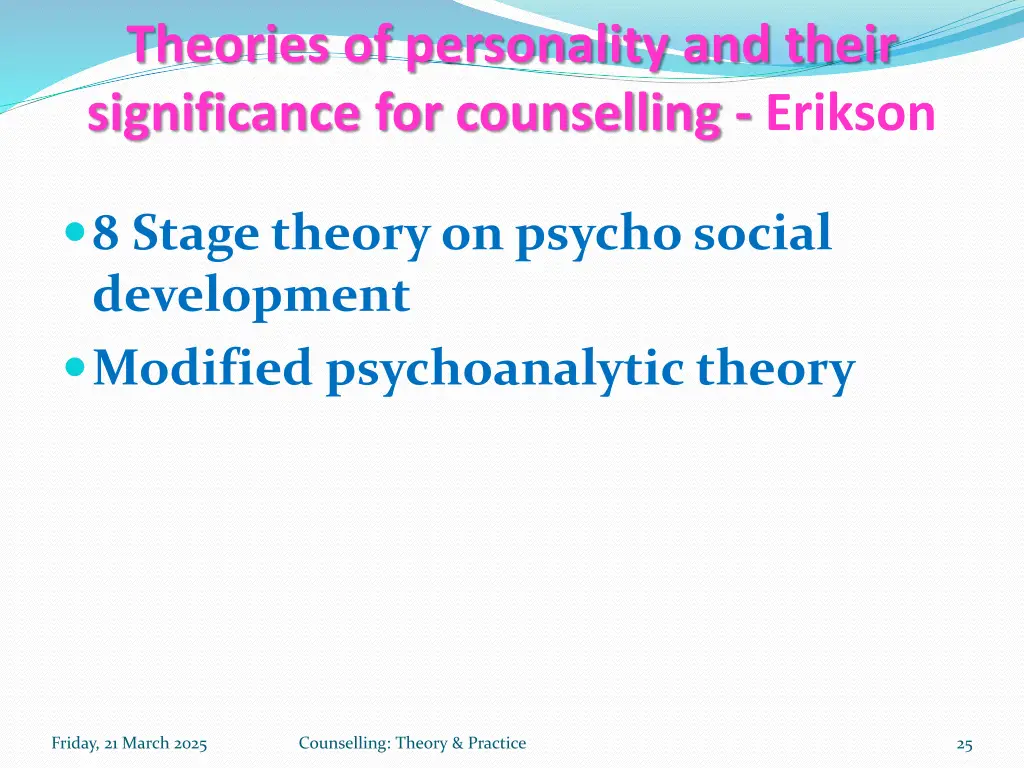 Theories of personality and their significance for counselling - Erikson

8 Stage theory on psycho social development
Modified psychoanalytic theory

Friday, 21 March 2025 Counselling: Theory & Practice 25